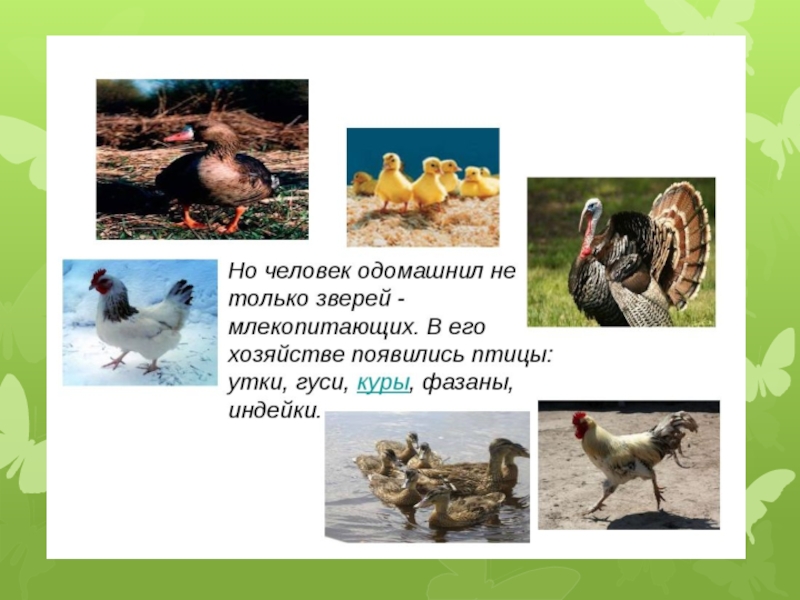 Но человек одомашнил не только зверей - млекопитающих. В его хозяйстве появились птицы: утки, гуси, куры, фазаны, индейки.